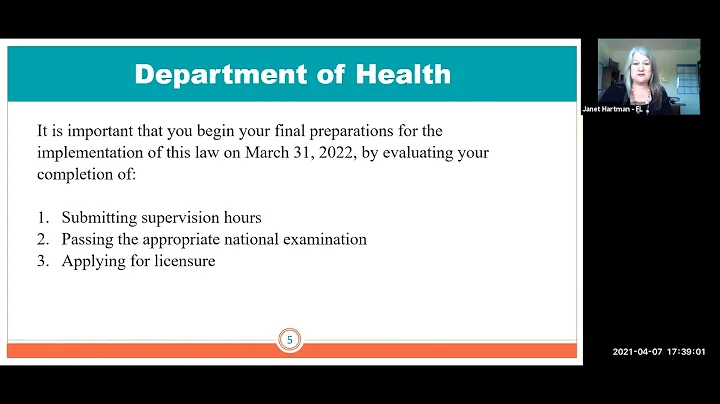 Department of Health

It is important that you begin your final preparations for the implementation of this law on March 31, 2022, by evaluating your completion of:

1. Submitting supervision hours
2. Passing the appropriate national examination
3. Applying for licensure

5

Janet Hartman - FL

2021-04-07 17:39:01